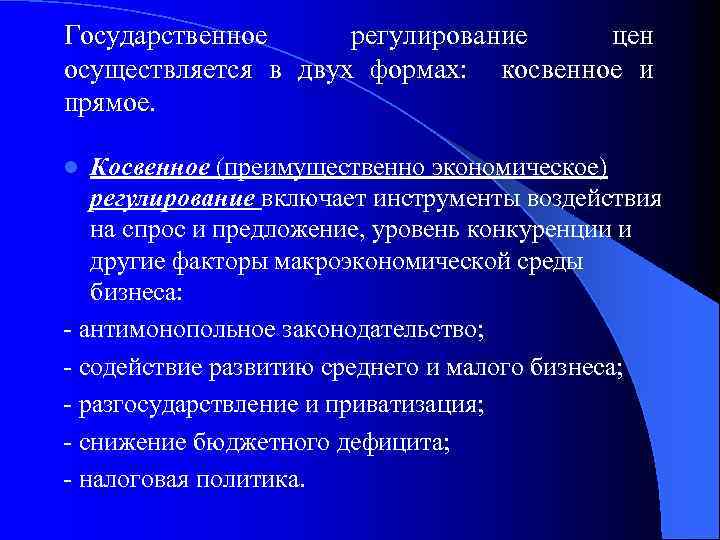 Государственное регулирование цен осуществляется в двух формах: косвенное и прямое.

Косвенное (преимущественно экономическое) регулирование включает инструменты воздействия на спрос и предложение, уровень конкуренции и другие факторы макроэкономической среды бизнеса:

- антимонопольное законодательство;

- содействие развитию среднего и малого бизнеса;

- разгосударствление и приватизация;

- снижение бюджетного дефицита;

- налоговая политика.